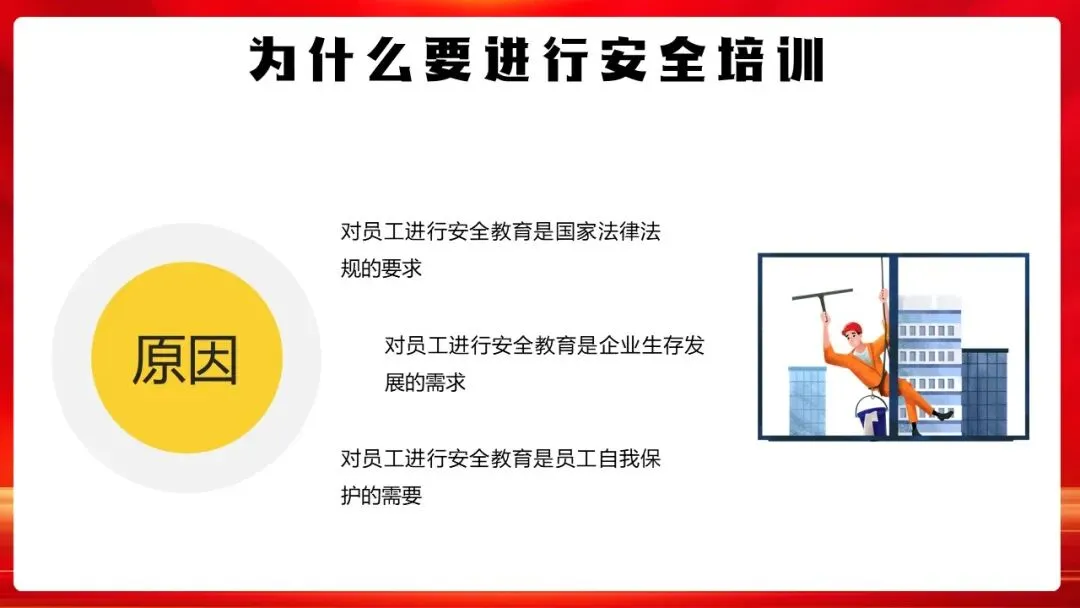 为什么要进行安全培训

原因

对员工进行安全教育是国家法律法规的要求

对员工进行安全教育是企业生存发展的需求

对员工进行安全教育是员工自我保护的需要